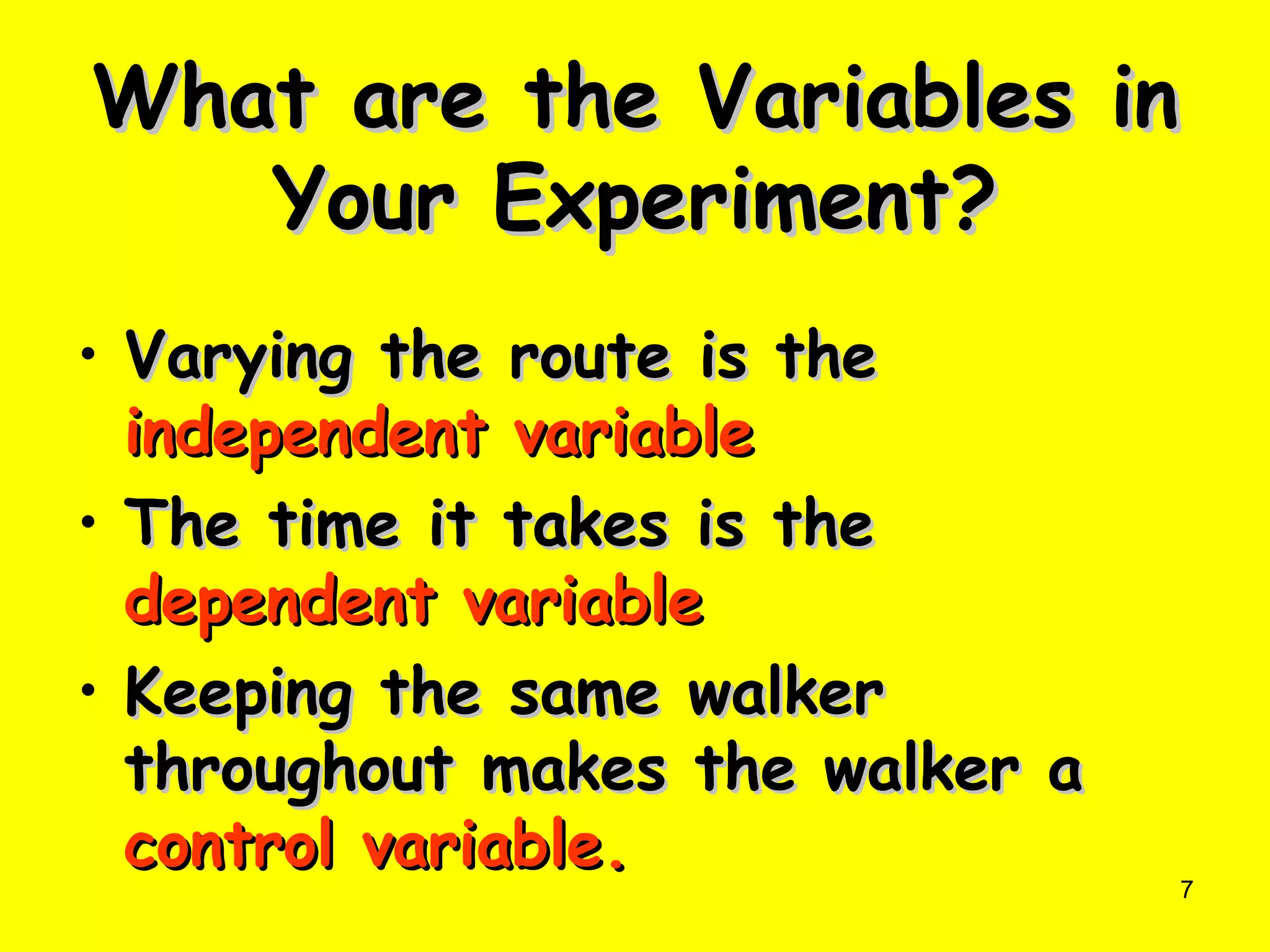 What are the Variables in Your Experiment?

• Varying the route is the independent variable
• The time it takes is the dependent variable
• Keeping the same walker throughout makes the walker a control variable.

7